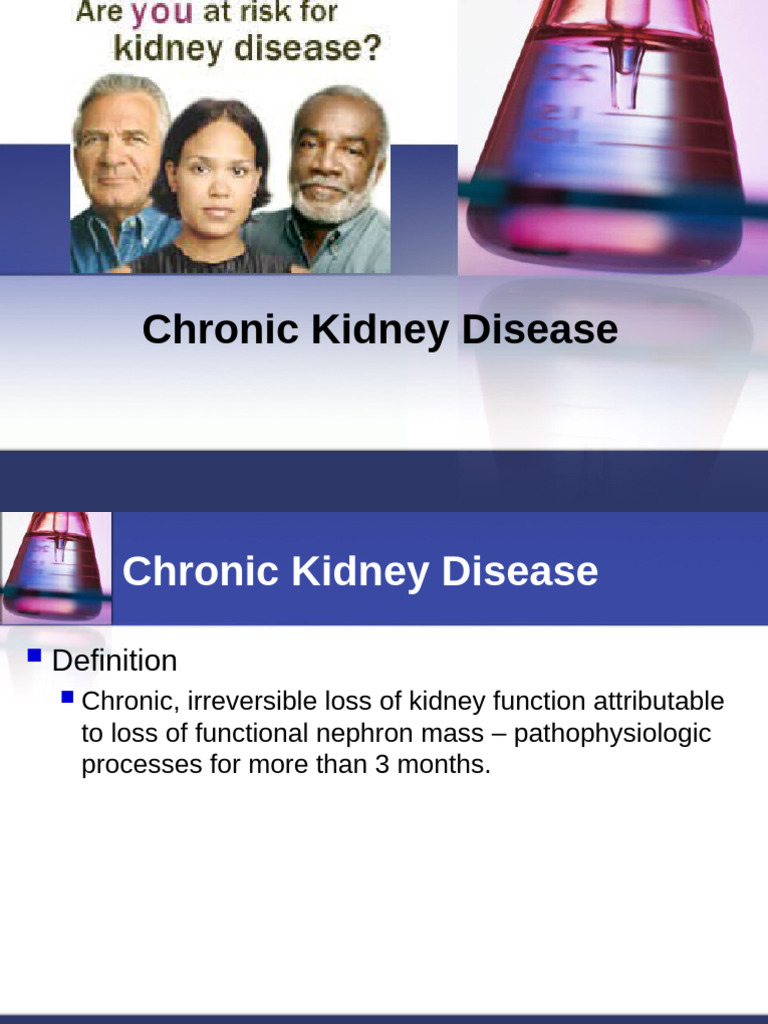 Are you at risk for kidney disease?

Chronic Kidney Disease

Chronic Kidney Disease

Definition

Chronic, irreversible loss of kidney function attributable to loss of functional nephron mass – pathophysiologic processes for more than 3 months.